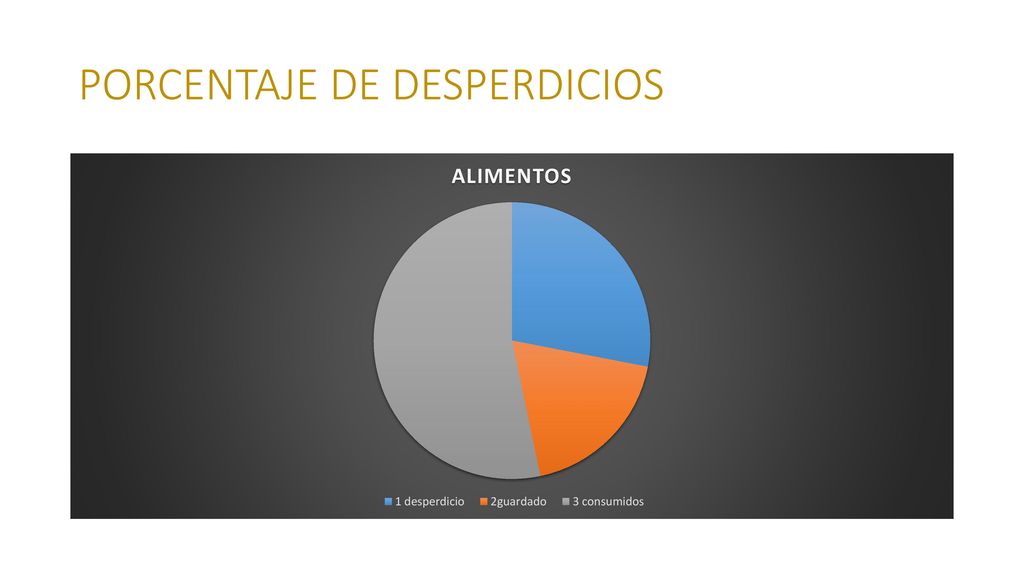 PORCENTAJE DE DESPERDICIOS

ALIMENTOS

1 desperdicio 2guardado 3 consumidos